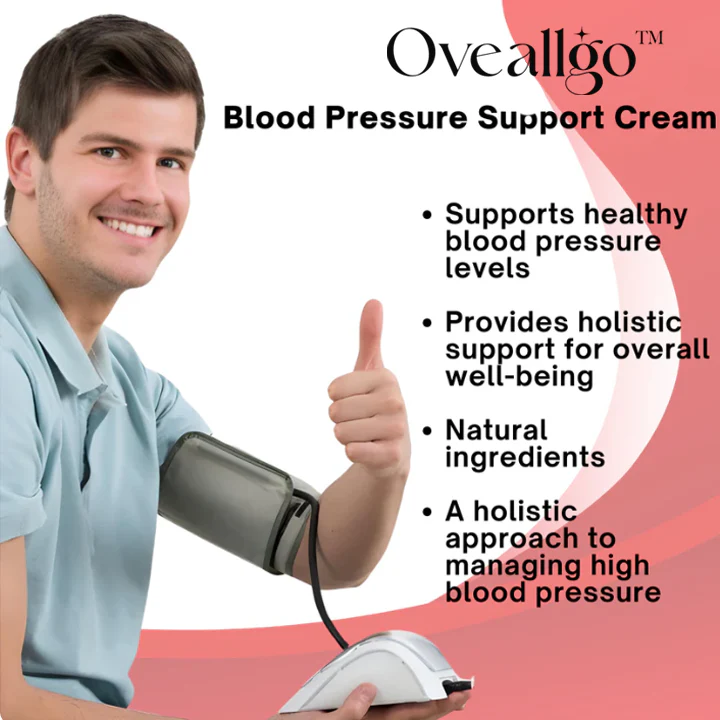 Oveallgo™

Blood Pressure Support Cream

• Supports healthy blood pressure levels

• Provides holistic support for overall well-being

• Natural ingredients

• A holistic approach to managing high blood pressure